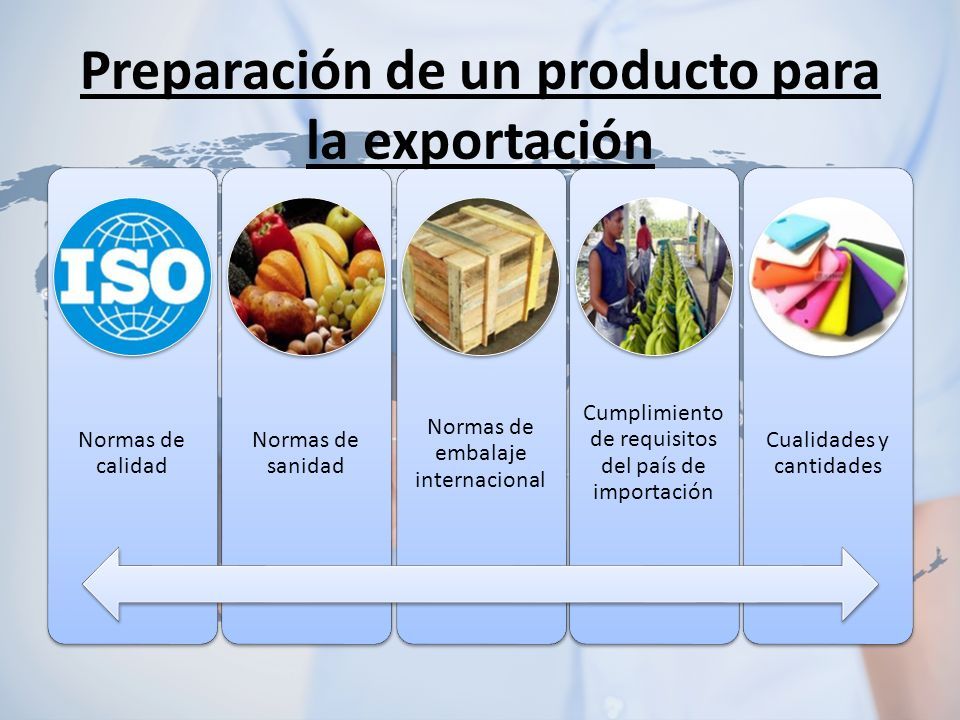 Preparación de un producto para la exportación

ISO

Normas de calidad

Normas de sanidad

Normas de embalaje internacional

Cumplimiento de requisitos del país de importación

Cualidades y cantidades